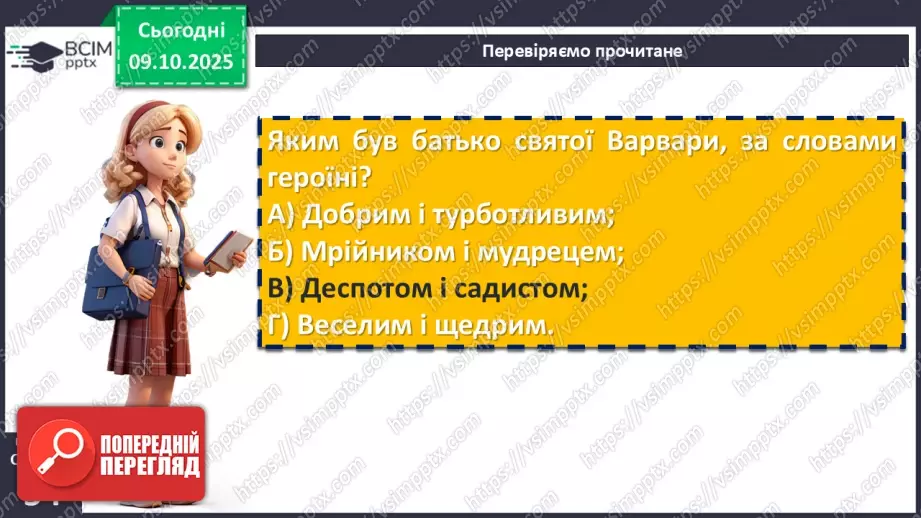 ВСІМ pptx

Сьогодні 09.10.2025

Перевіряємо прочитане

Яким був батько святої Варвари, за словами героїні?
А) Добрим і турботливим;
Б) Мрійником і мудрецем;
В) Деспотом і садистом;
Г) Веселим і щедрим.

ПОПЕРЕДНІЙ ПЕРЕГЛЯД

https://vsimpptx.com